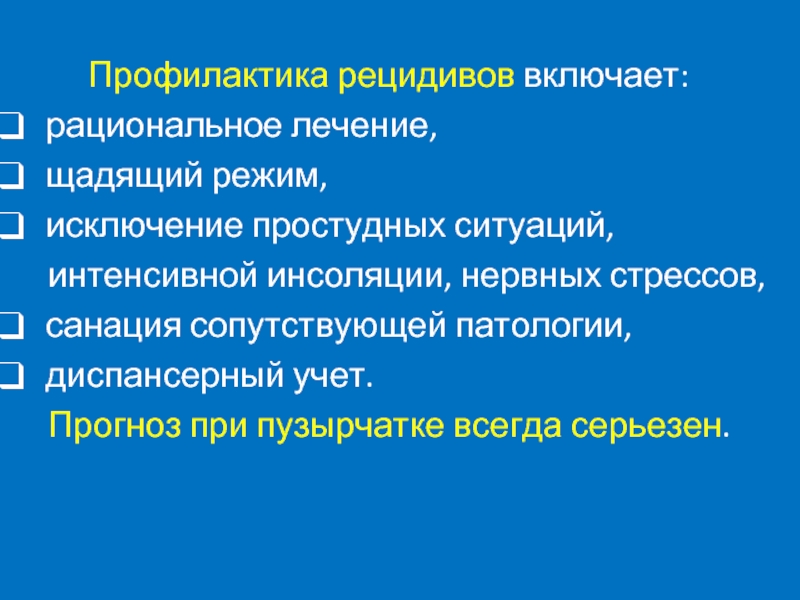 Профилактика рецидивов включает:

❑ рациональное лечение,
❑ щадящий режим,
❑ исключение простудных ситуаций, интенсивной инсоляции, нервных стрессов,
❑ санация сопутствующей патологии,
❑ диспансерный учет.

Прогноз при пузырчатке всегда серьезен.